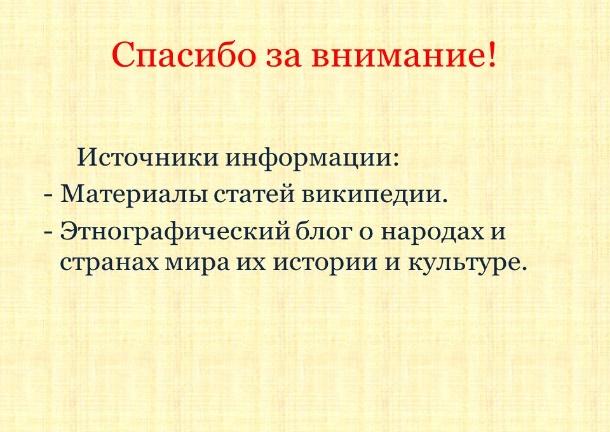 Спасибо за внимание!

Источники информации:
- Материалы статей википедии.
- Этнографический блог о народах и странах мира их истории и культуре.